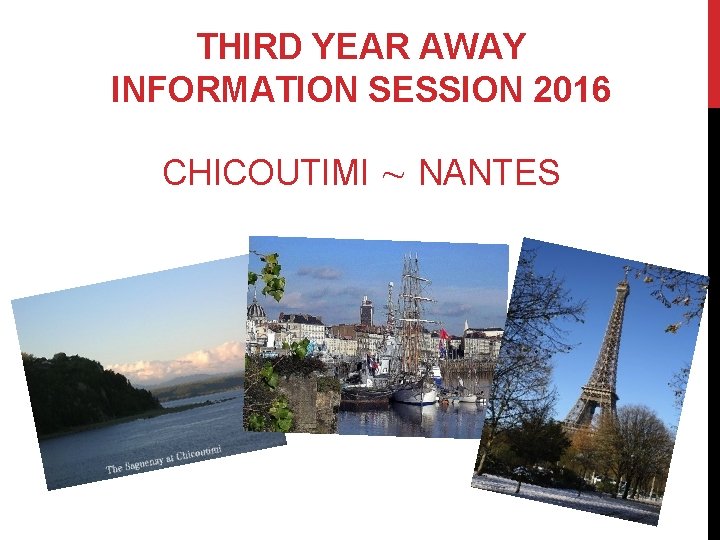 THIRD YEAR AWAY
INFORMATION SESSION 2016

CHICOUTIMI ~ NANTES

The Saguenay at Chicoutimi